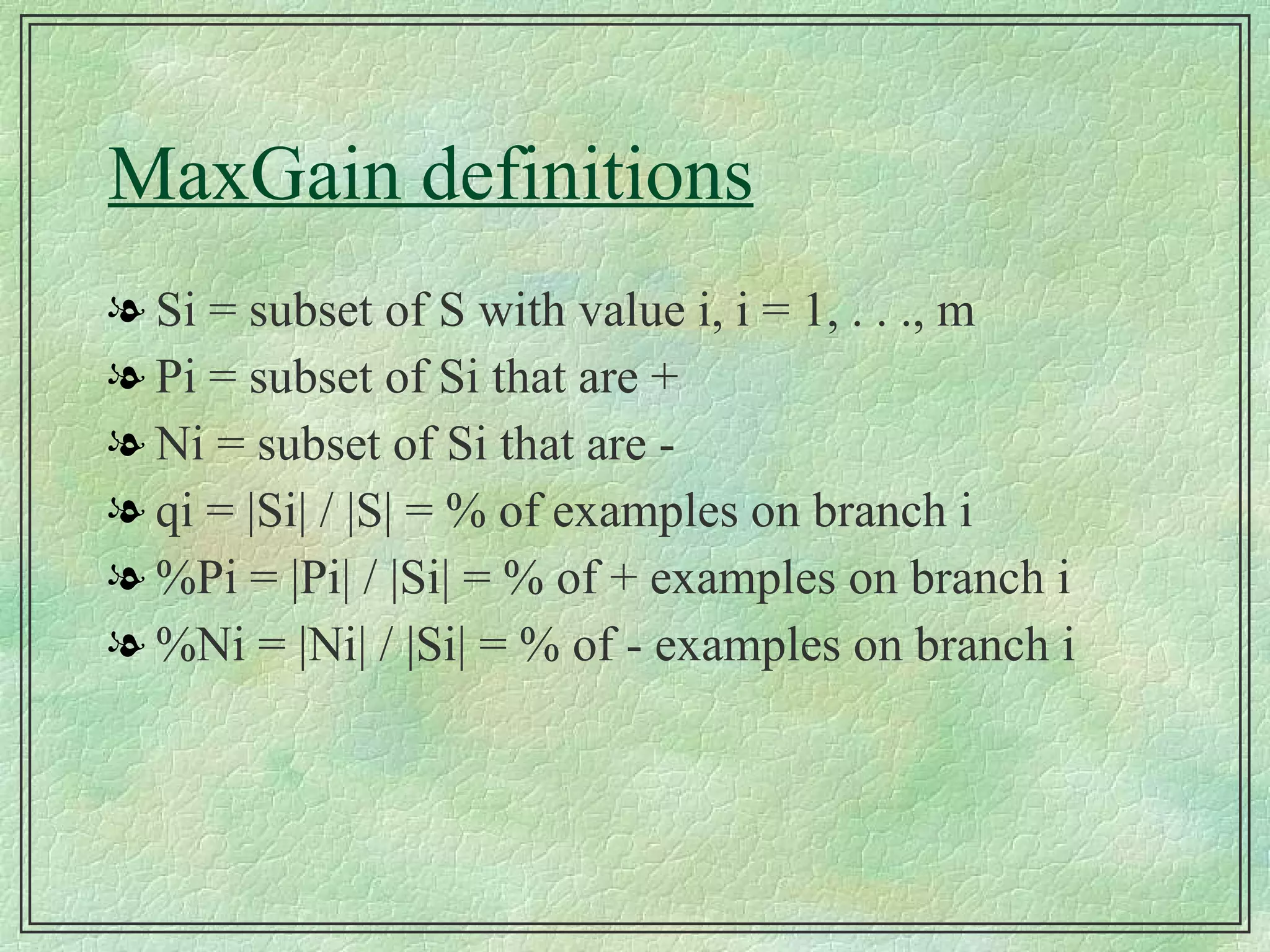 MaxGain definitions

Si = subset of S with value i, i = 1, . . ., m

Pi = subset of Si that are +

Ni = subset of Si that are -

qi = |Si| / |S| = % of examples on branch i

%Pi = |Pi| / |Si| = % of + examples on branch i

%Ni = |Ni| / |Si| = % of - examples on branch i